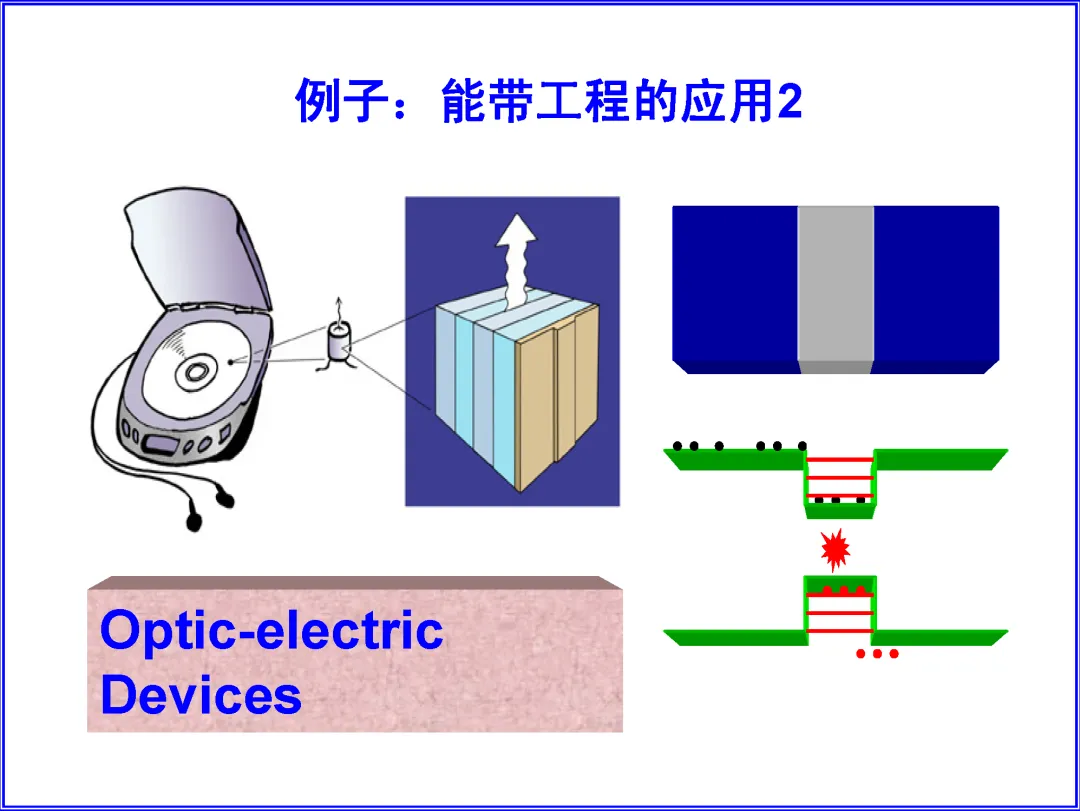 例子：能带工程的应用2

Optic-electric Devices